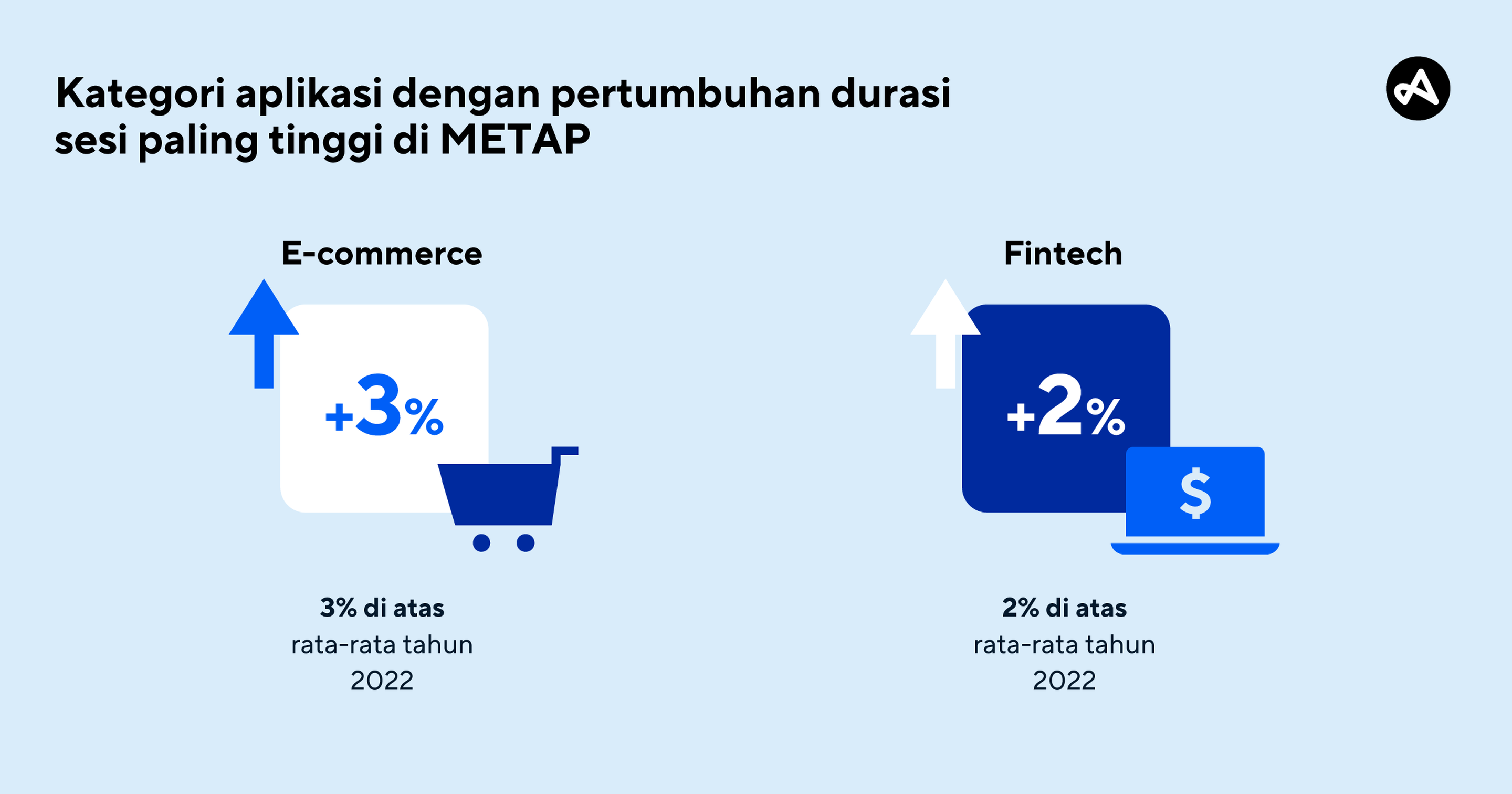 Kategori aplikasi dengan pertumbuhan durasi sesi paling tinggi di METAP

E-commerce

+3%

3% di atas
rata-rata tahun
2022

Fintech

+2%

$

2% di atas
rata-rata tahun
2022